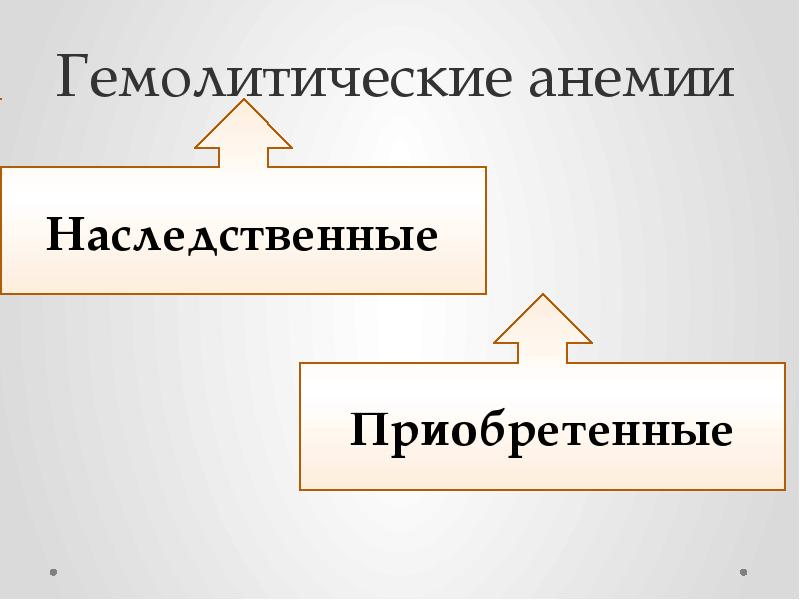 Гемолитические анемии

Наследственные

Приобретенные